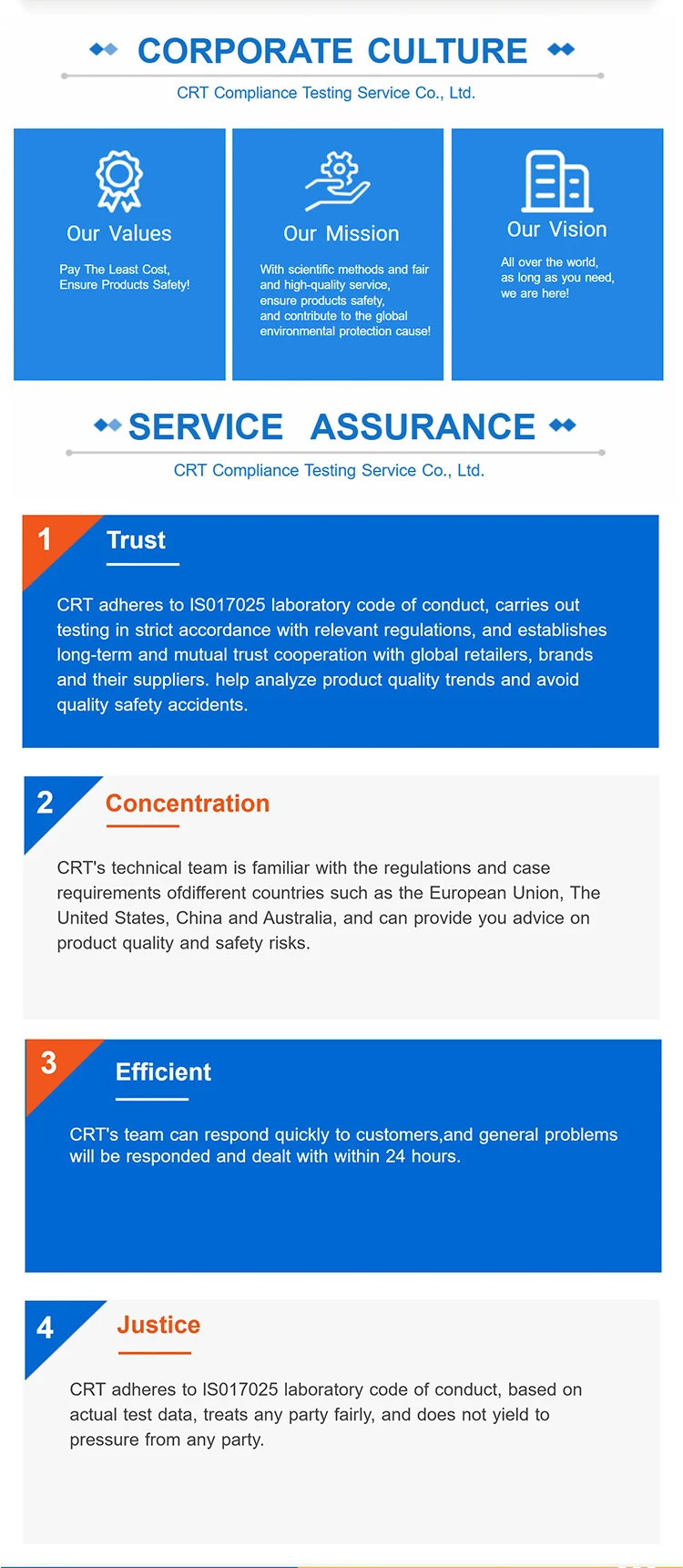 CORPORATE CULTURE

CRT Compliance Testing Service Co., Ltd.

Our Values

Pay The Least Cost, Ensure Products Safety!

Our Mission

With scientific methods and fair and high-quality service, ensure products safety, and contribute to the global environmental protection cause!

Our Vision

All over the world, as long as you need, we are here!

SERVICE ASSURANCE

CRT Compliance Testing Service Co., Ltd.

1 Trust

CRT adheres to IS017025 laboratory code of conduct, carries out testing in strict accordance with relevant regulations, and establishes long-term and mutual trust cooperation with global retailers, brands and their suppliers. help analyze product quality trends and avoid quality safety accidents.

2 Concentration

CRT's technical team is familiar with the regulations and case requirements ofdifferent countries such as the European Union, The United States, China and Australia, and can provide you advice on product quality and safety risks.

3 Efficient

CRT's team can respond quickly to customers,and general problems will be responded and dealt with within 24 hours.

4 Justice

CRT adheres to IS017025 laboratory code of conduct, based on actual test data, treats any party fairly, and does not yield to pressure from any party.